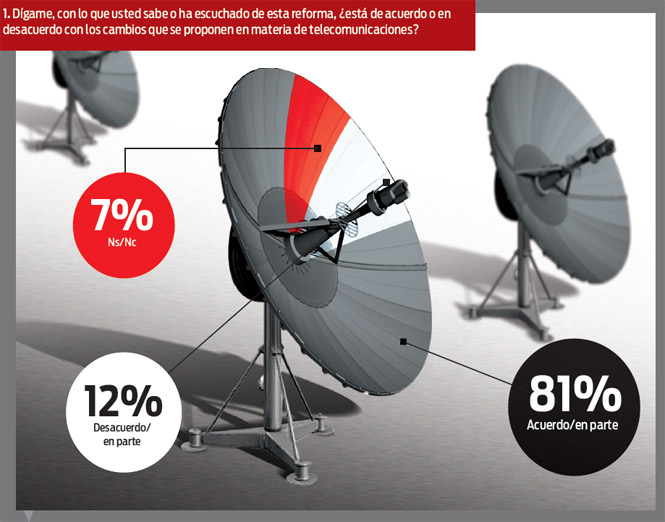 1. Dígame, con lo que usted sabe o ha escuchado de esta reforma, ¿está de acuerdo o en desacuerdo con los cambios que se proponen en materia de telecomunicaciones?

7%
Ns/Nc

12%
Desacuerdo/
en parte

81%
Acuerdo/en parte